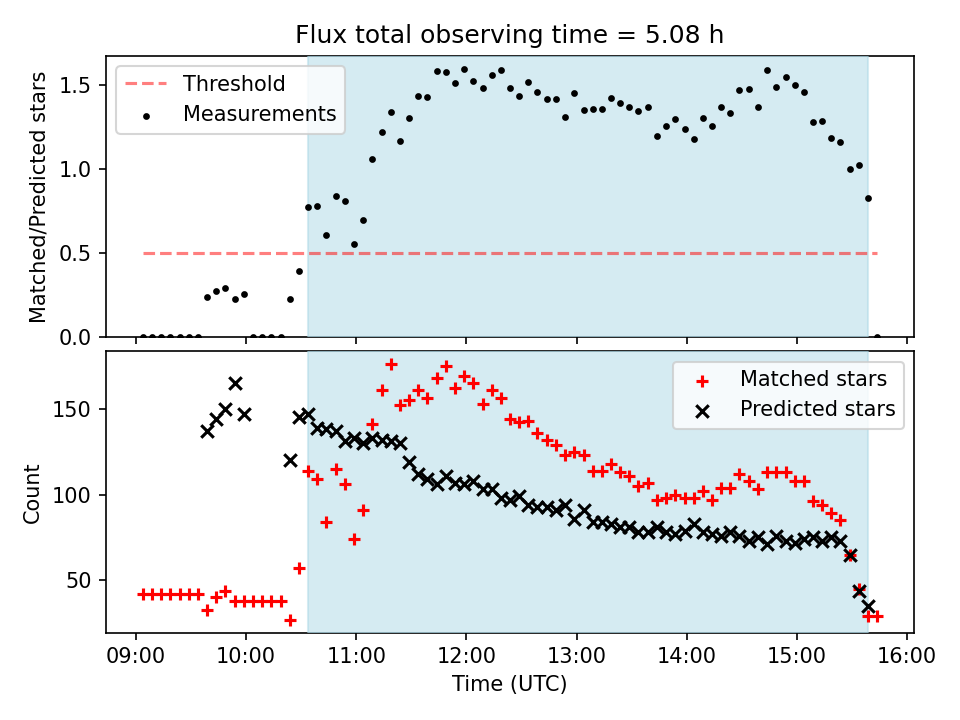 Flux total observing time = 5.08 h

Threshold
Measurements

Matched/Predicted stars

1.5
1.0
0.5
0.0

Matched stars
Predicted stars

Count

150
100
50

09:00
10:00
11:00
12:00
13:00
14:00
15:00
16:00

Time (UTC)